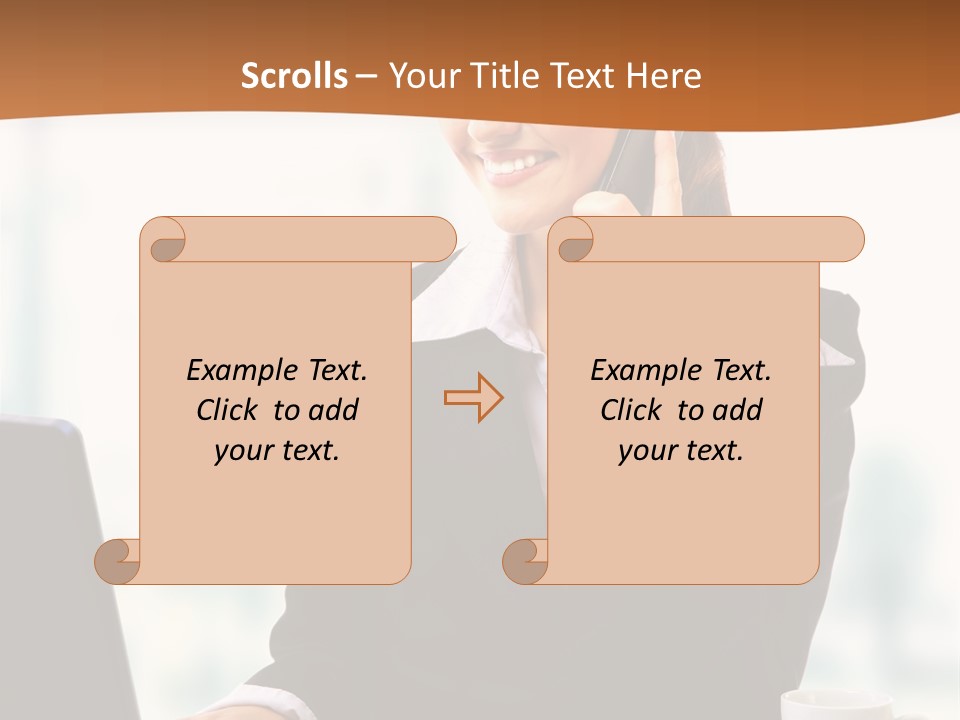 Scrolls – Your Title Text Here

Example Text. Click to add your text.

Example Text. Click to add your text.